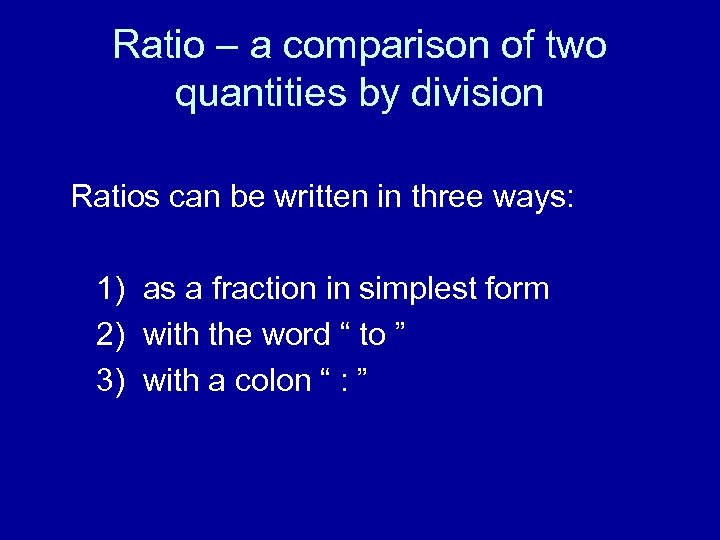 Ratio – a comparison of two quantities by division

Ratios can be written in three ways:

1) as a fraction in simplest form
2) with the word “ to ”
3) with a colon “ : ”